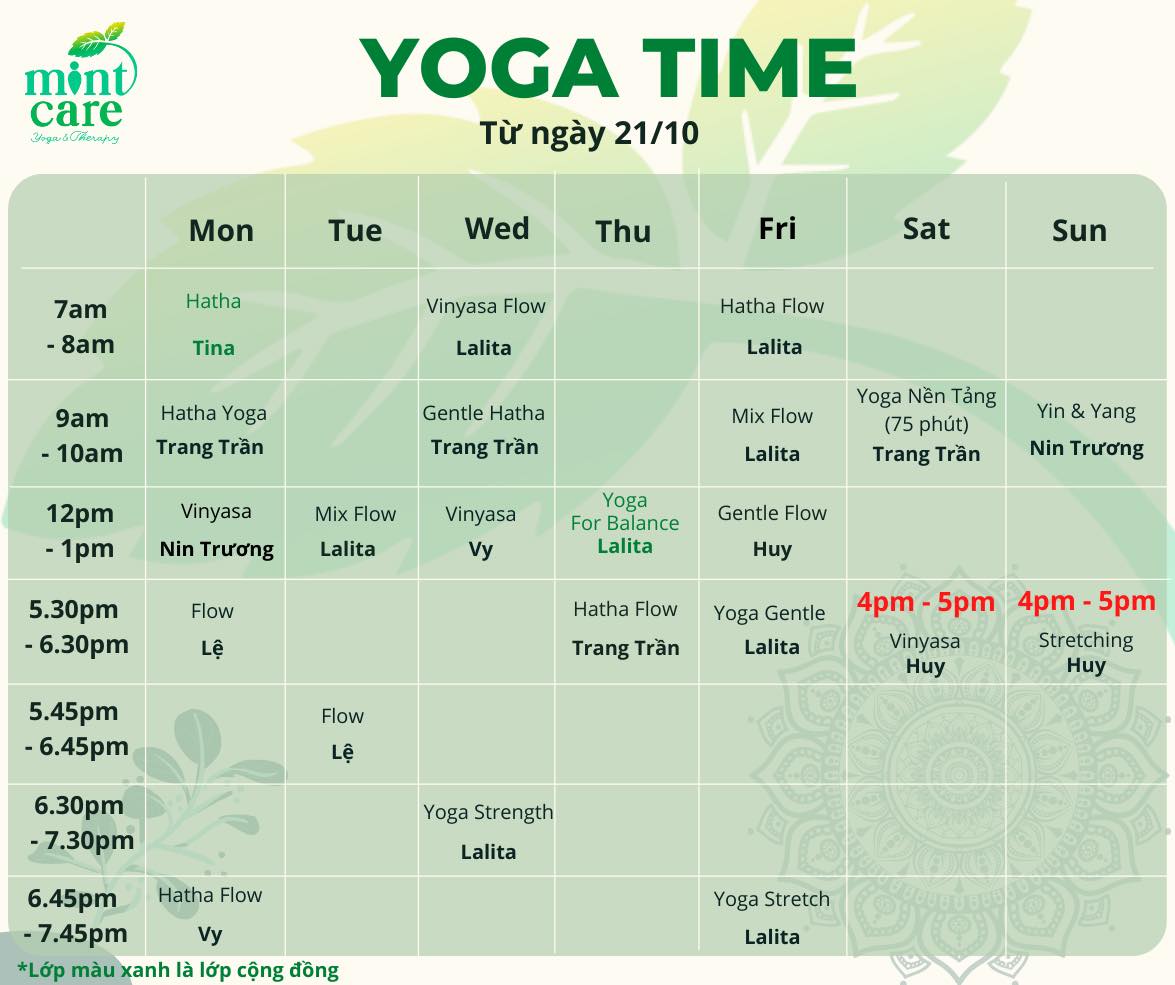 mint care
Yoga & Therapy

YOGA TIME
Từ ngày 21/10

| | Mon | Tue | Wed | Thu | Fri | Sat | Sun |
|---|---|---|---|---|---|---|---|
| 7am - 8am | Hatha Tina | | Vinyasa Flow Lalita | | Hatha Flow Lalita | | |
| 9am - 10am | Hatha Yoga Trang Trần | | Gentle Hatha Trang Trần | | Mix Flow Lalita | Yoga Nền Tảng (75 phút) Trang Trần | Yin & Yang Nin Trương |
| 12pm - 1pm | Vinyasa Nin Trương | Mix Flow Lalita | Vinyasa Vy | Yoga For Balance Lalita | Gentle Flow Huy | | |
| 5.30pm - 6.30pm | Flow Lệ | | | Hatha Flow Trang Trần | Yoga Gentle Lalita | 4pm - 5pm Vinyasa Huy | 4pm - 5pm Stretching Huy |
| 5.45pm - 6.45pm | | Flow Lệ | | | | | |
| 6.30pm - 7.30pm | | | Yoga Strength Lalita | | | | |
| 6.45pm - 7.45pm | Hatha Flow Vy | | | | Yoga Stretch Lalita | | |

*Lớp màu xanh là lớp cộng đồng